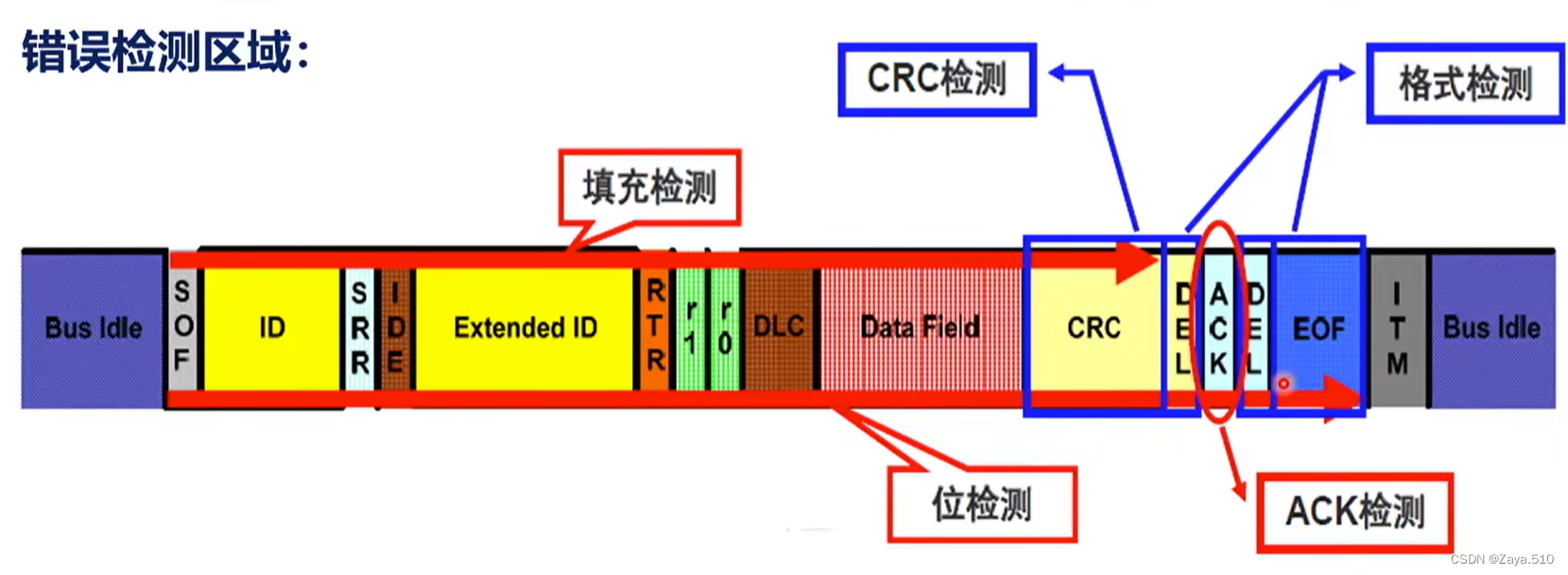 错误检测区域：

CRC检测

格式检测

填充检测

Bus Idle

SOF

ID

SRR

IDE

Extended ID

RTR

r1

r0

DLC

Data Field

CRC

DEL

ACK

DEL

EOF

ITM

Bus Idle

位检测

ACK检测

CSDN @Zaya.510